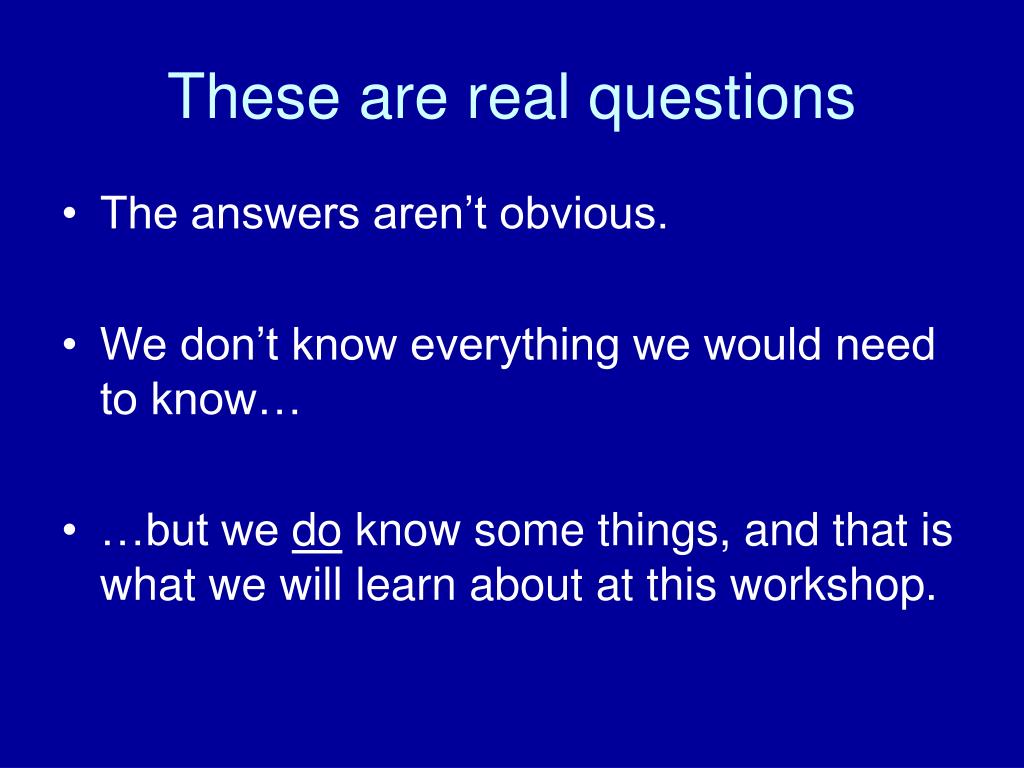 These are real questions

• The answers aren’t obvious.

• We don’t know everything we would need to know…

• …but we do know some things, and that is what we will learn about at this workshop.